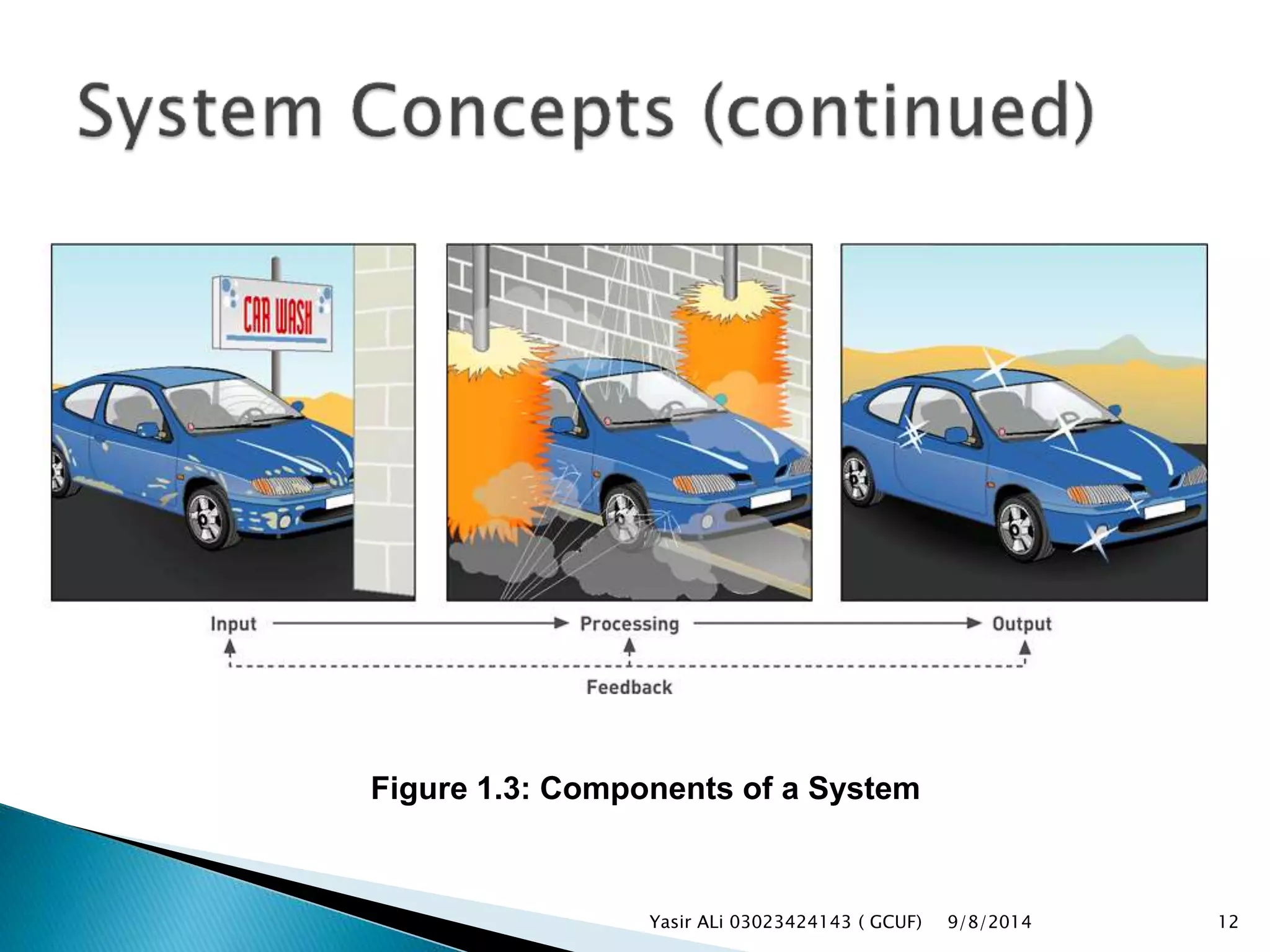 System Concepts (continued)

CAR WASH

Input Processing Output

Feedback

Figure 1.3: Components of a System

Yasir ALi 03023424143 ( GCUF) 9/8/2014 12